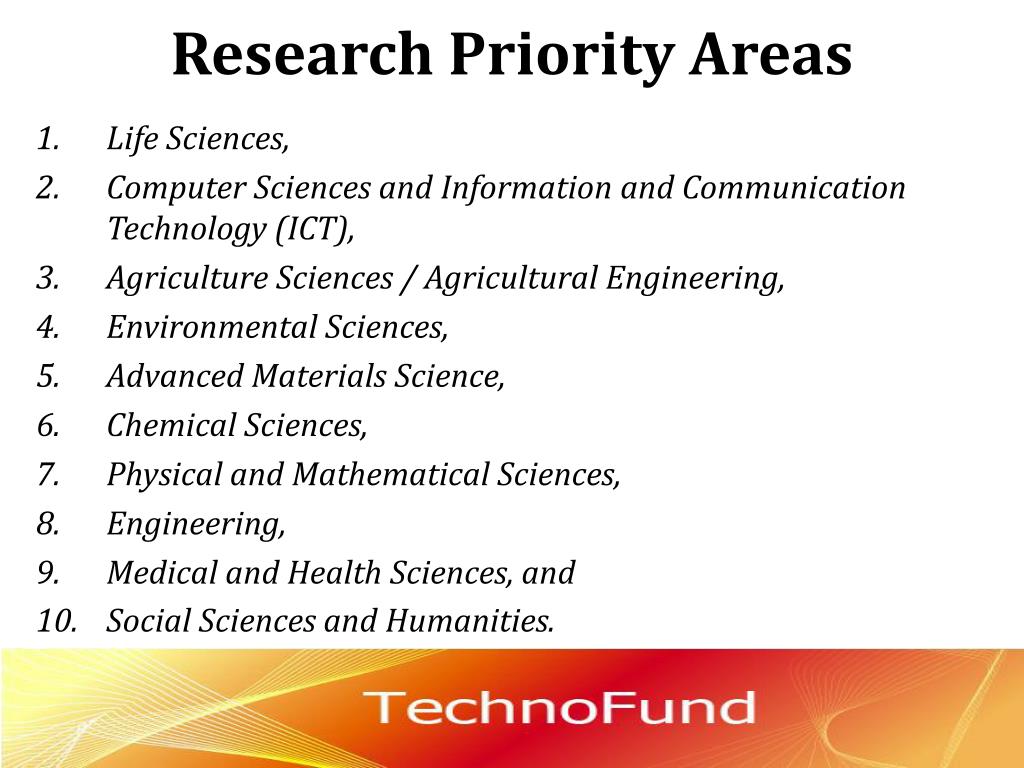 Research Priority Areas

1. Life Sciences,
2. Computer Sciences and Information and Communication Technology (ICT),
3. Agriculture Sciences / Agricultural Engineering,
4. Environmental Sciences,
5. Advanced Materials Science,
6. Chemical Sciences,
7. Physical and Mathematical Sciences,
8. Engineering,
9. Medical and Health Sciences, and
10. Social Sciences and Humanities.

TechnoFund